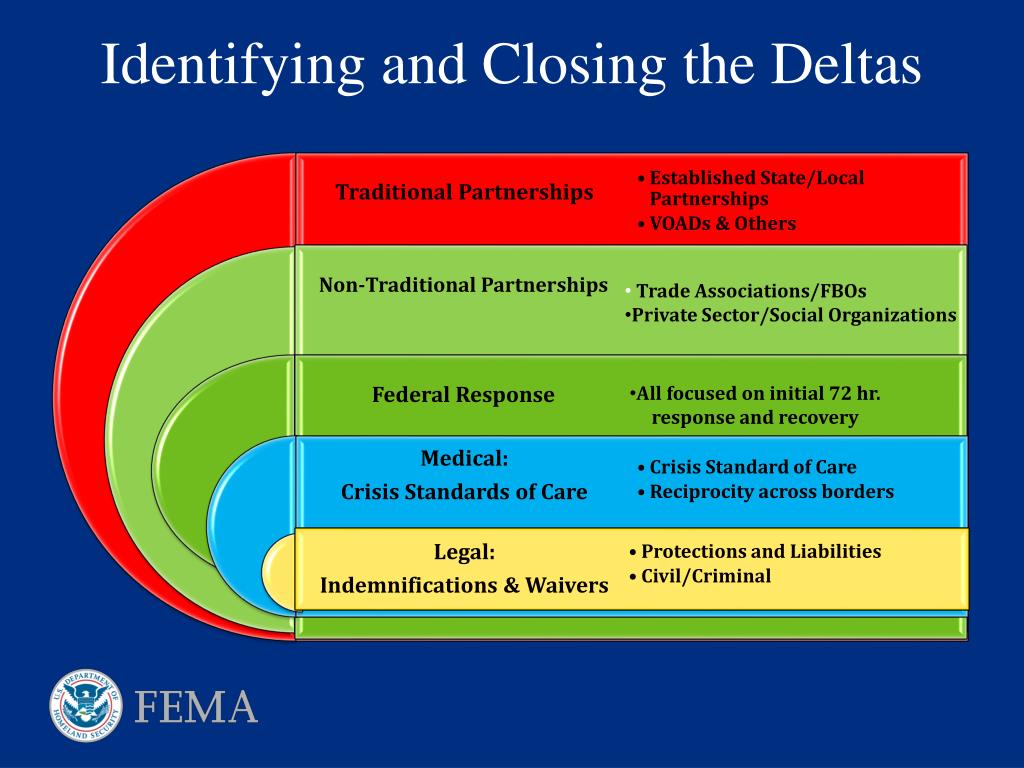 Identifying and Closing the Deltas

Traditional Partnerships

• Established State/Local Partnerships
• VOADs & Others

Non-Traditional Partnerships

• Trade Associations/FBOs
•Private Sector/Social Organizations

Federal Response

•All focused on initial 72 hr. response and recovery

Medical:
Crisis Standards of Care

• Crisis Standard of Care
• Reciprocity across borders

Legal:
Indemnifications & Waivers

• Protections and Liabilities
• Civil/Criminal

U.S. DEPARTMENT OF HOMELAND SECURITY

FEMA